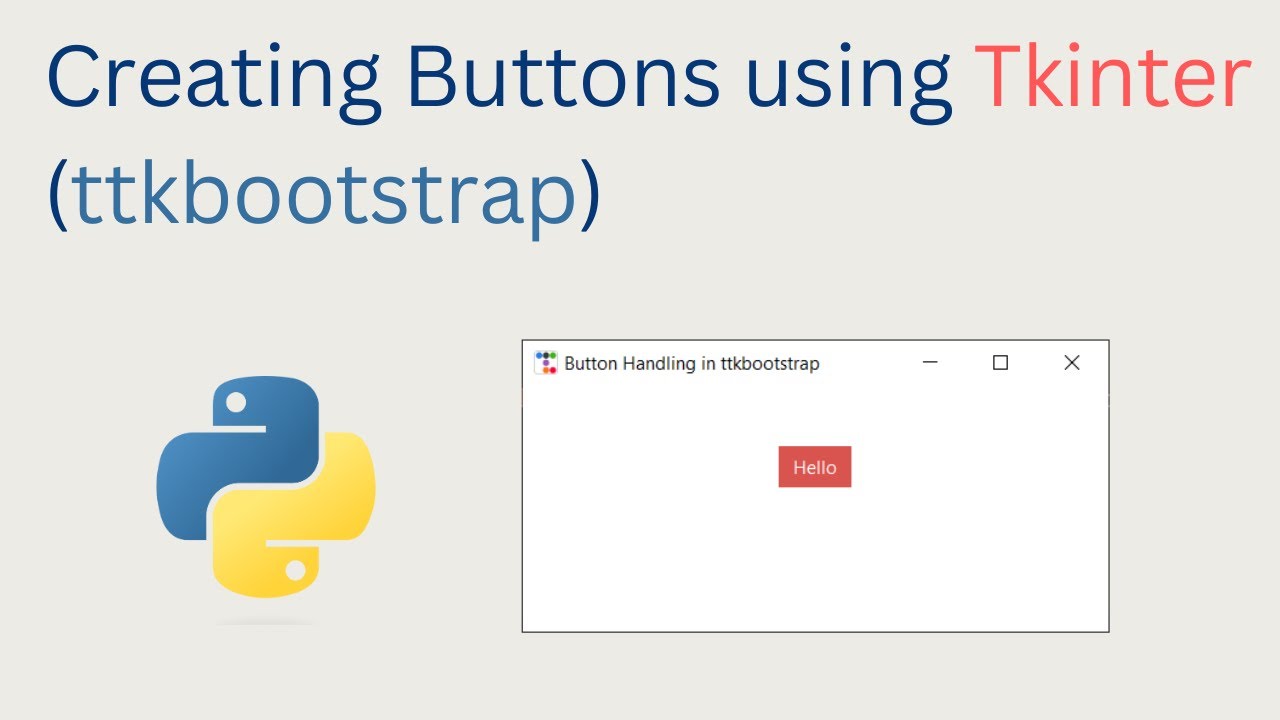 Creating Buttons using Tkinter (ttkbootstrap)

Button Handling in ttkbootstrap

Hello